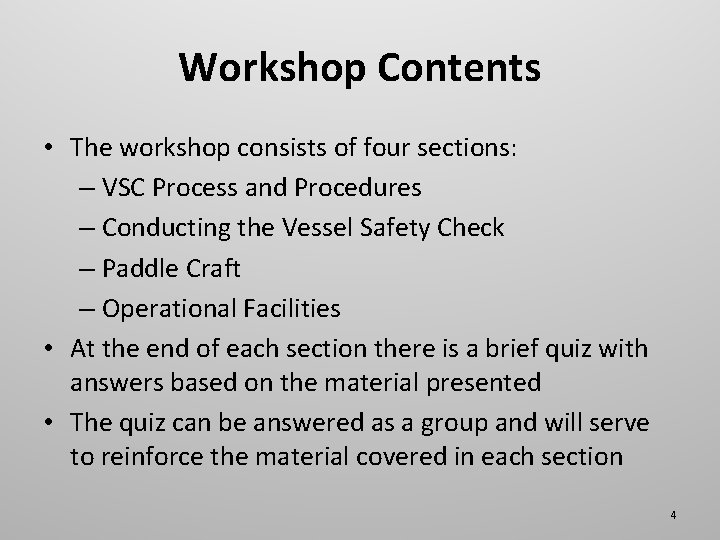 Workshop Contents

• The workshop consists of four sections:
– VSC Process and Procedures
– Conducting the Vessel Safety Check
– Paddle Craft
– Operational Facilities
• At the end of each section there is a brief quiz with answers based on the material presented
• The quiz can be answered as a group and will serve to reinforce the material covered in each section

4